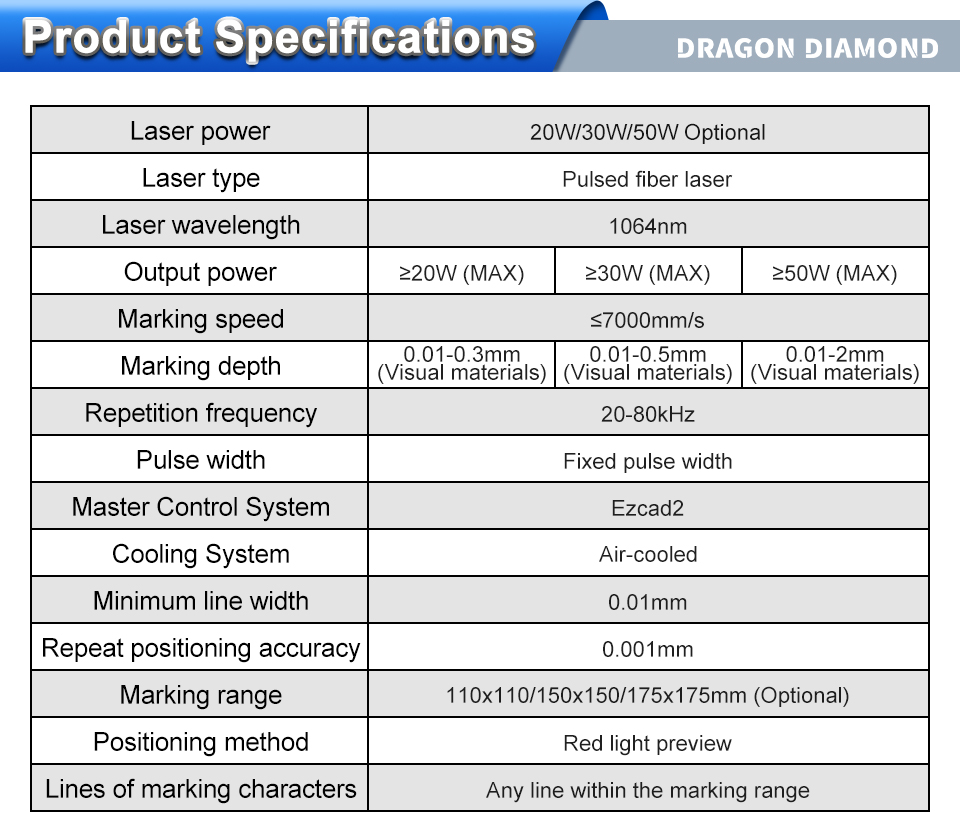 Product Specifications

DRAGON DIAMOND

| Laser power | 20W/30W/50W Optional | | |
|---|---|---|---|
| Laser type | Pulsed fiber laser | | |
| Laser wavelength | 1064nm | | |
| Output power | ≥20W (MAX) | ≥30W (MAX) | ≥50W (MAX) |
| Marking speed | ≤7000mm/s | | |
| Marking depth | 0.01-0.3mm (Visual materials) | 0.01-0.5mm (Visual materials) | 0.01-2mm (Visual materials) |
| Repetition frequency | 20-80kHz | | |
| Pulse width | Fixed pulse width | | |
| Master Control System | Ezcad2 | | |
| Cooling System | Air-cooled | | |
| Minimum line width | 0.01mm | | |
| Repeat positioning accuracy | 0.001mm | | |
| Marking range | 110x110/150x150/175x175mm (Optional) | | |
| Positioning method | Red light preview | | |
| Lines of marking characters | Any line within the marking range | | |